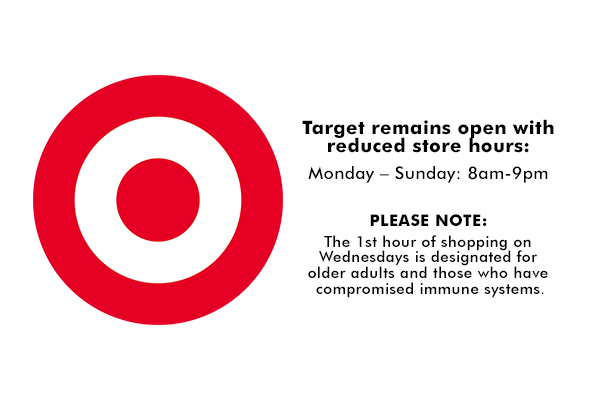 Target remains open with reduced store hours:

Monday – Sunday: 8am-9pm

PLEASE NOTE:

The 1st hour of shopping on Wednesdays is designated for older adults and those who have compromised immune systems.